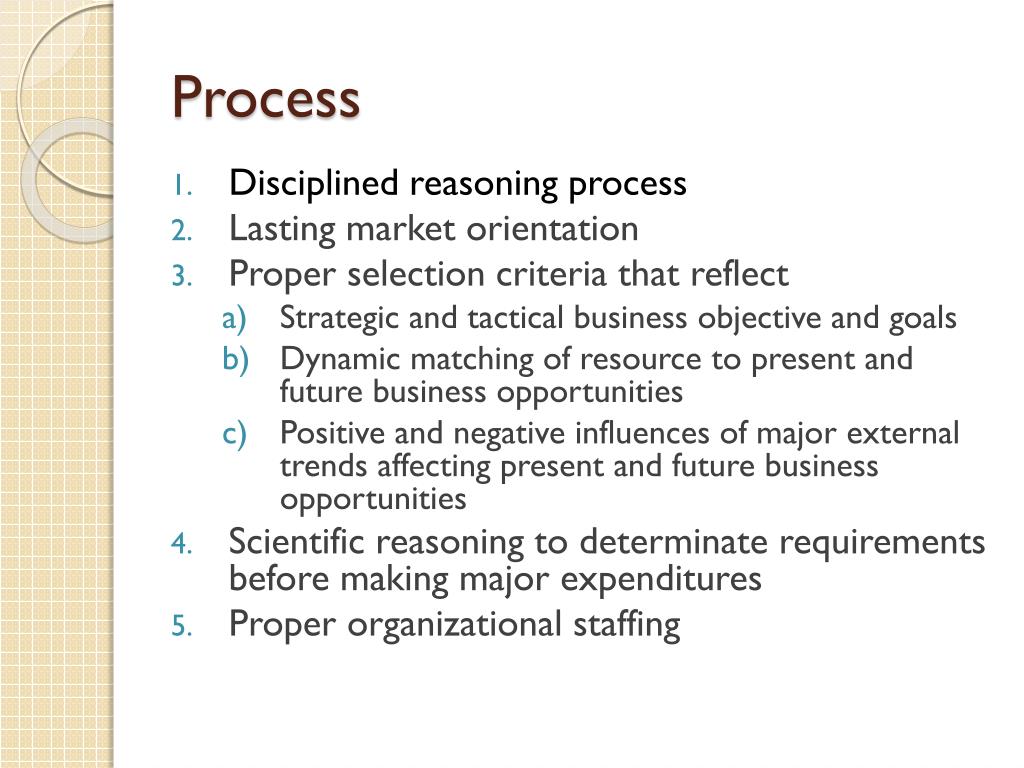 Process

1. Disciplined reasoning process
2. Lasting market orientation
3. Proper selection criteria that reflect
   a) Strategic and tactical business objective and goals
   b) Dynamic matching of resource to present and future business opportunities
   c) Positive and negative influences of major external trends affecting present and future business opportunities
4. Scientific reasoning to determinate requirements before making major expenditures
5. Proper organizational staffing